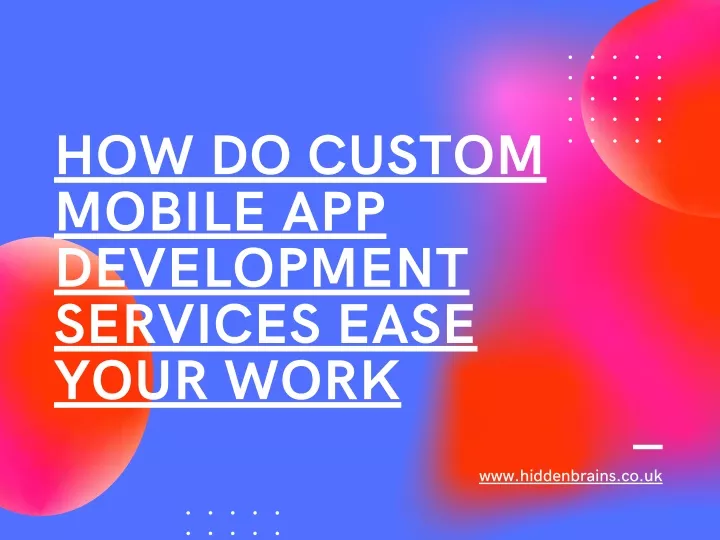 HOW DO CUSTOM MOBILE APP DEVELOPMENT SERVICES EASE YOUR WORK

www.hiddenbrains.co.uk